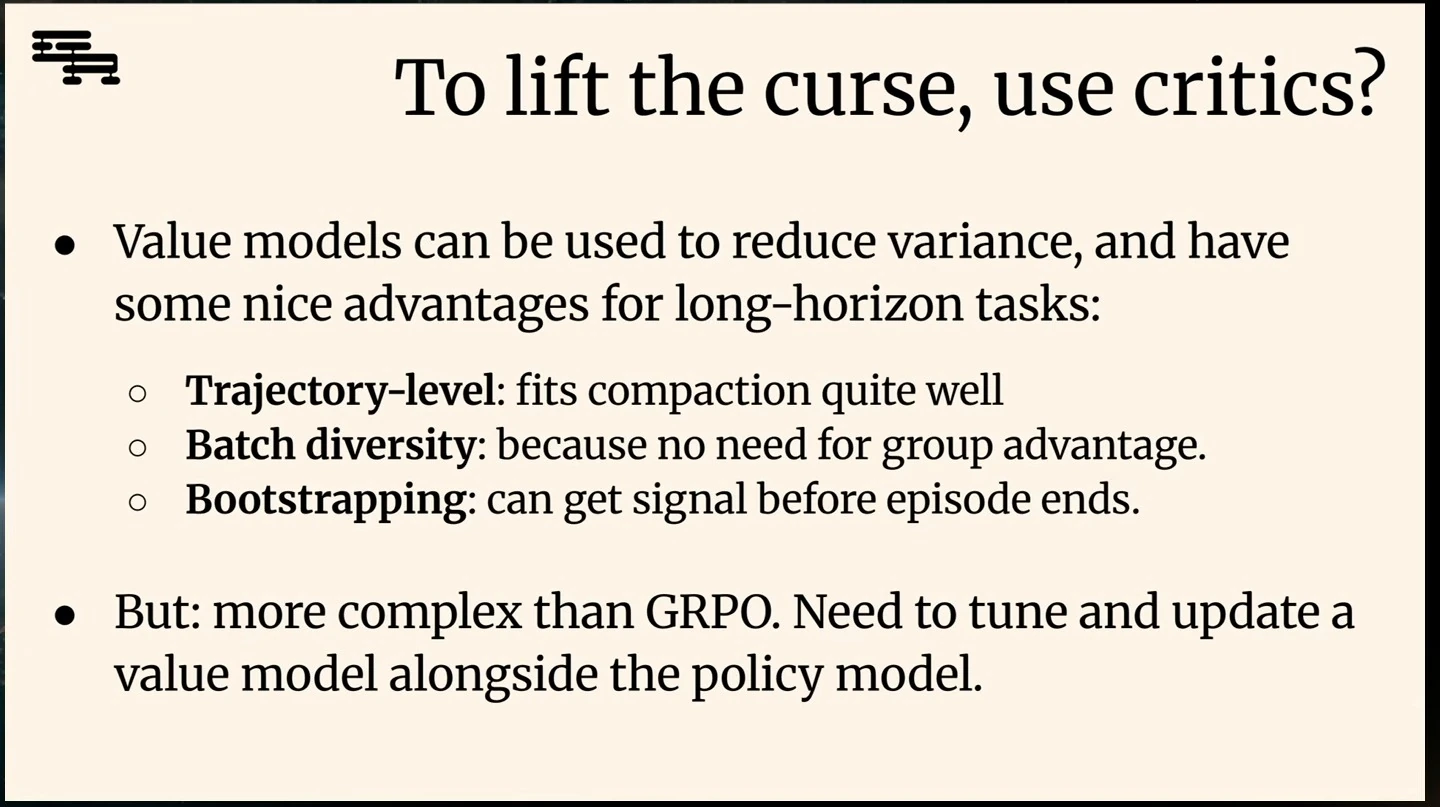 To lift the curse, use critics?

• Value models can be used to reduce variance, and have some nice advantages for long-horizon tasks:

○ Trajectory-level: fits compaction quite well
○ Batch diversity: because no need for group advantage.
○ Bootstrapping: can get signal before episode ends.

• But: more complex than GRPO. Need to tune and update a value model alongside the policy model.